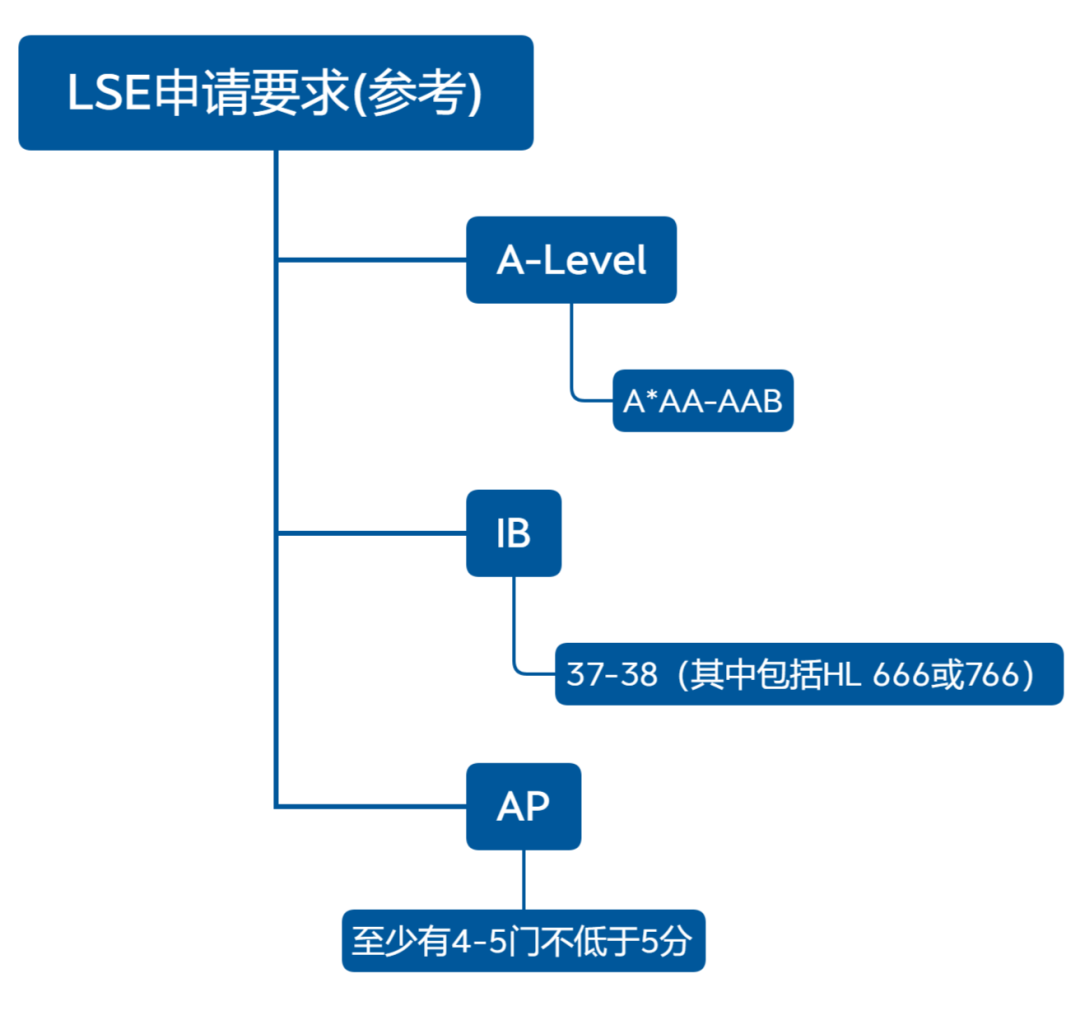 LSE申请要求(参考)

A-Level

A*AA-AAB

IB

37-38（其中包括HL 666或766）

AP

至少有4-5门不低于5分